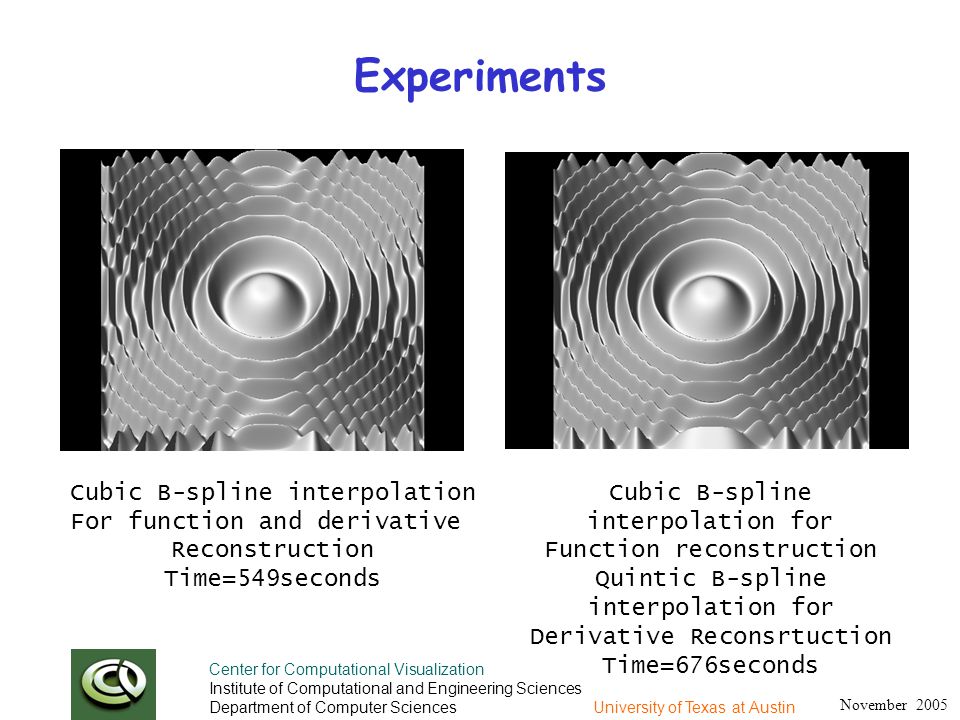 Experiments

Cubic B-spline interpolation
For function and derivative
Reconstruction
Time=549seconds

Cubic B-spline
interpolation for
Function reconstruction
Quintic B-spline
interpolation for
Derivative Reconsrtuction
Time=676seconds

Center for Computational Visualization
Institute of Computational and Engineering Sciences
Department of Computer Sciences

University of Texas at Austin

November 2005